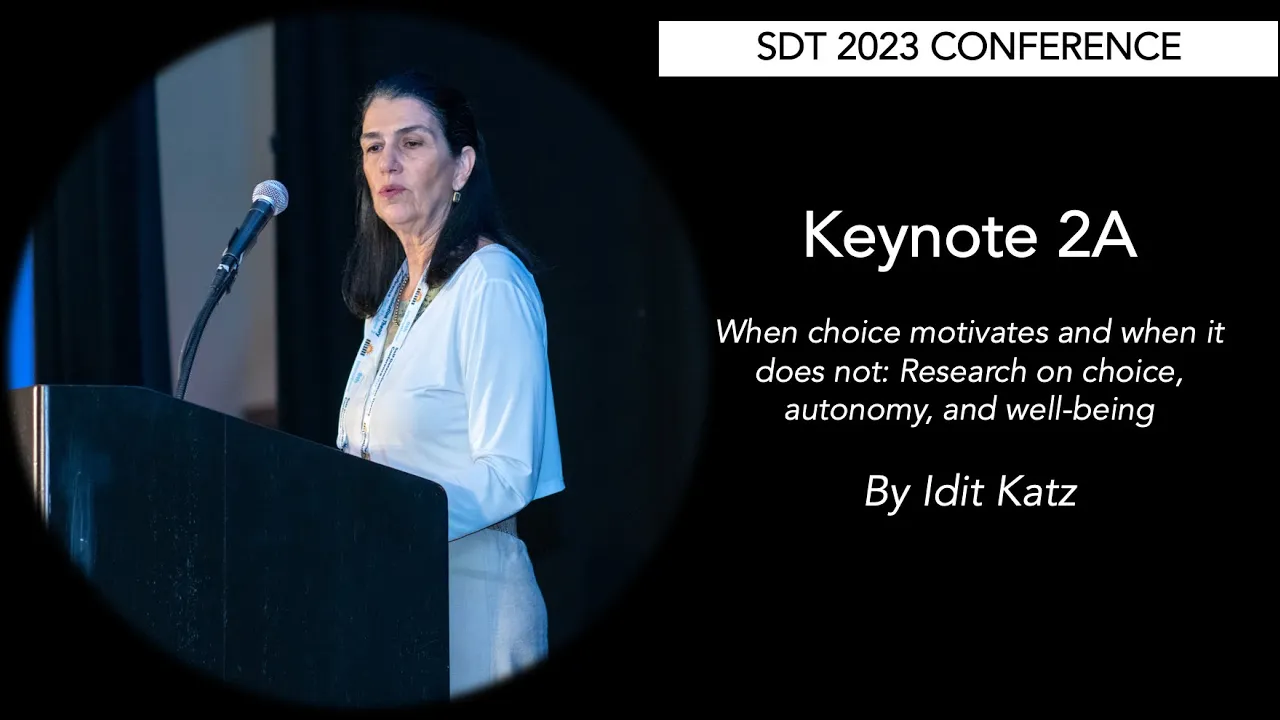 SDT 2023 CONFERENCE

Keynote 2A

When choice motivates and when it does not: Research on choice, autonomy, and well-being

By Idit Katz